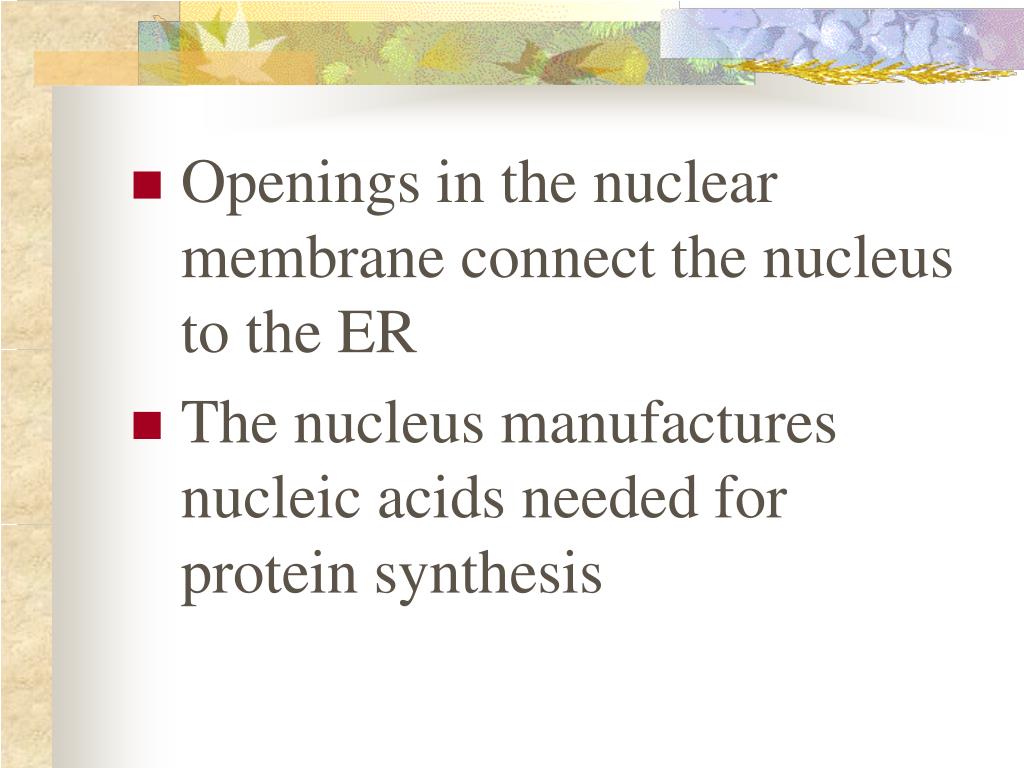 - Openings in the nuclear membrane connect the nucleus to the ER
- The nucleus manufactures nucleic acids needed for protein synthesis